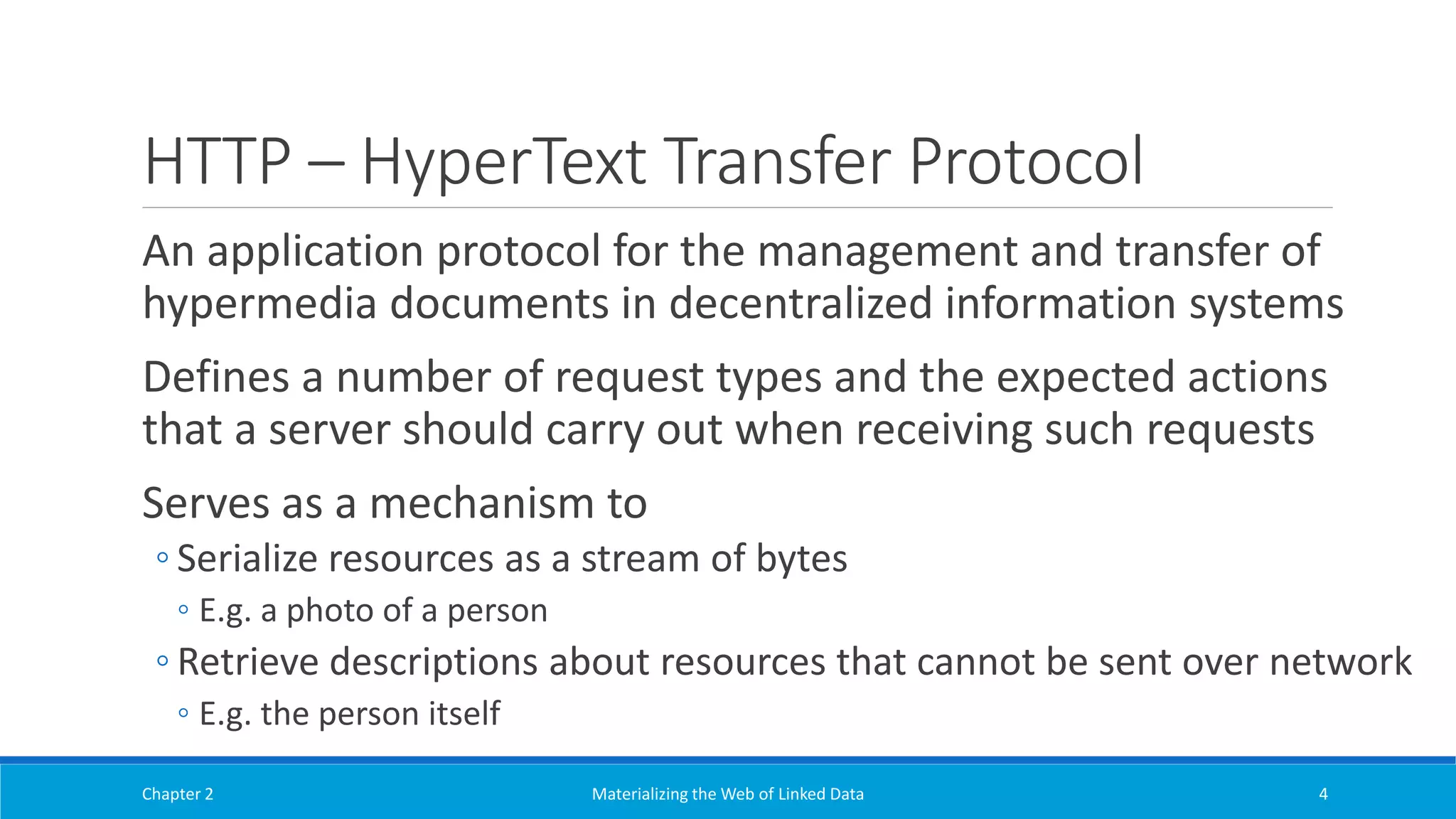 HTTP – HyperText Transfer Protocol

An application protocol for the management and transfer of hypermedia documents in decentralized information systems

Defines a number of request types and the expected actions that a server should carry out when receiving such requests

Serves as a mechanism to

◦ Serialize resources as a stream of bytes

◦ E.g. a photo of a person

◦ Retrieve descriptions about resources that cannot be sent over network

◦ E.g. the person itself

Chapter 2

Materializing the Web of Linked Data

4